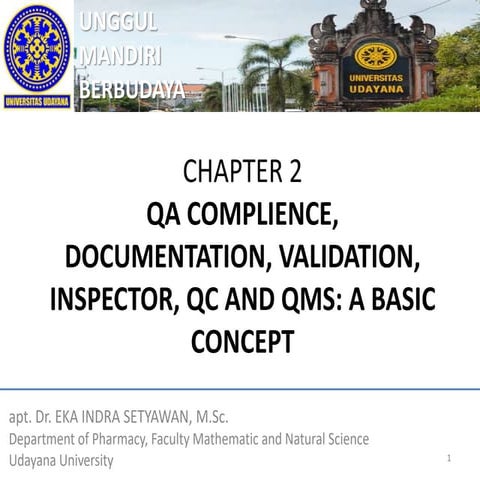 UNIVERSITAS UDAYANA

UNGGUL
MANDIRI
BERBUDAYA

UNIVERSITAS UDAYANA

CHAPTER 2
QA COMPLIENCE, DOCUMENTATION, VALIDATION, INSPECTOR, QC AND QMS: A BASIC CONCEPT

apt. Dr. EKA INDRA SETYAWAN, M.Sc.
Department of Pharmacy, Faculty Mathematic and Natural Science
Udayana University

1